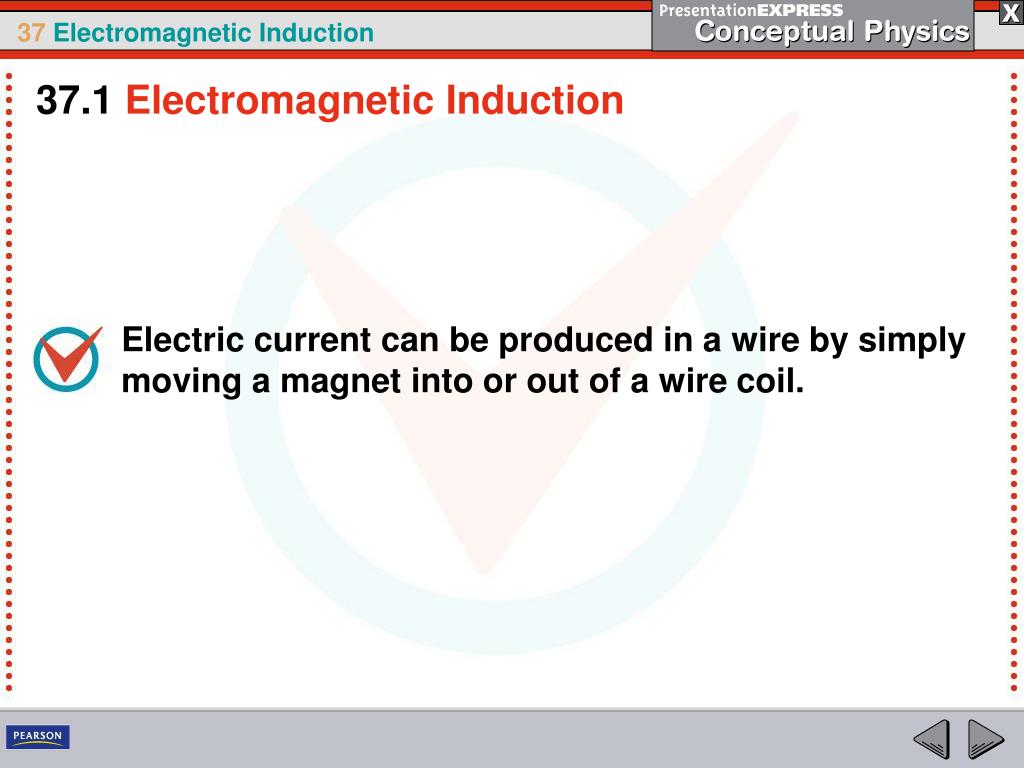 37 Electromagnetic Induction

PresentationEXPRESS
Conceptual Physics

X

37.1 Electromagnetic Induction

Electric current can be produced in a wire by simply moving a magnet into or out of a wire coil.

PEARSON